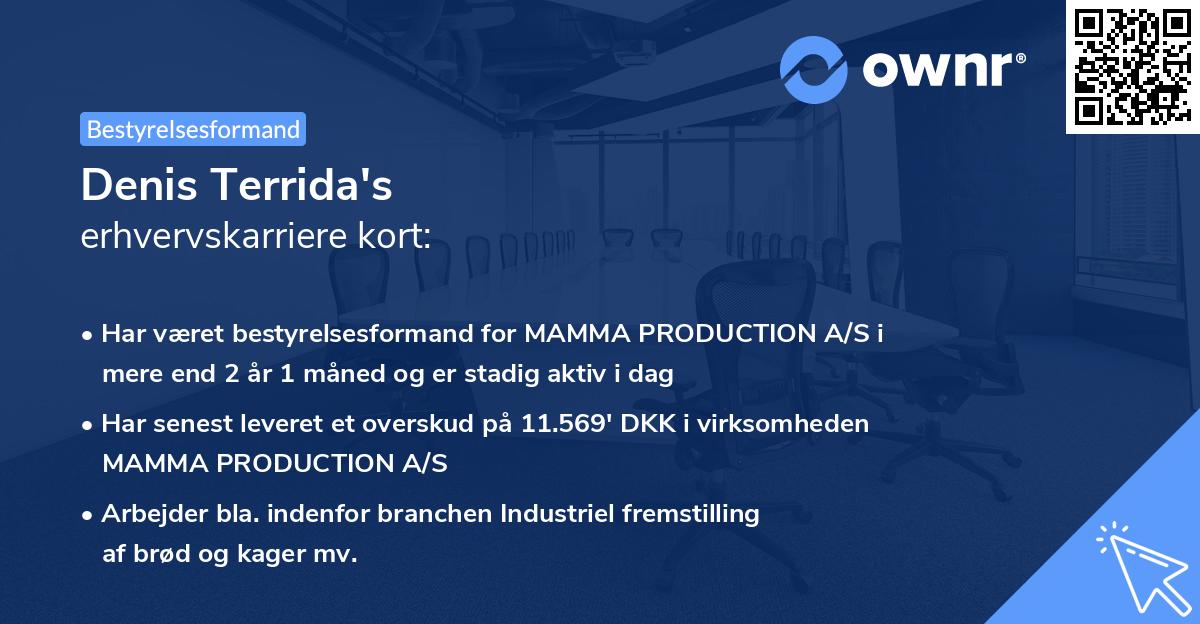 ownr®

Bestyrelsesformand

Denis Terrida's
erhvervskarriere kort:

• Har været bestyrelsesformand for MAMMA PRODUCTION A/S i mere end 2 år 1 måned og er stadig aktiv i dag

• Har senest leveret et overskud på 11.569' DKK i virksomheden MAMMA PRODUCTION A/S

• Arbejder bla. indenfor branchen Industriel fremstilling af brød og kager mv.